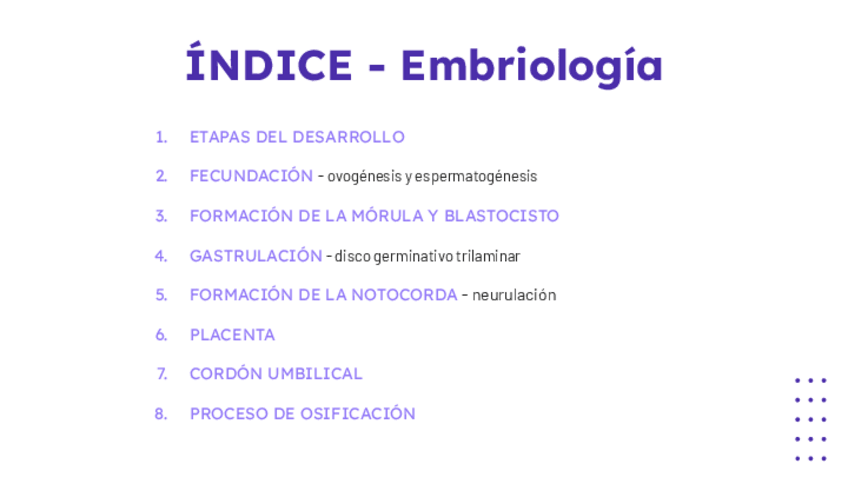 ÍNDICE - Embriología

1. ETAPAS DEL DESARROLLO
2. FECUNDACIÓN - ovogénesis y espermatogénesis
3. FORMACIÓN DE LA MÓRULA Y BLASTOCISTO
4. GASTRULACIÓN - disco germinativo trilaminar
5. FORMACIÓN DE LA NOTOCORDA - neurulación
6. PLACENTA
7. CORDÓN UMBILICAL
8. PROCESO DE OSIFICACIÓN